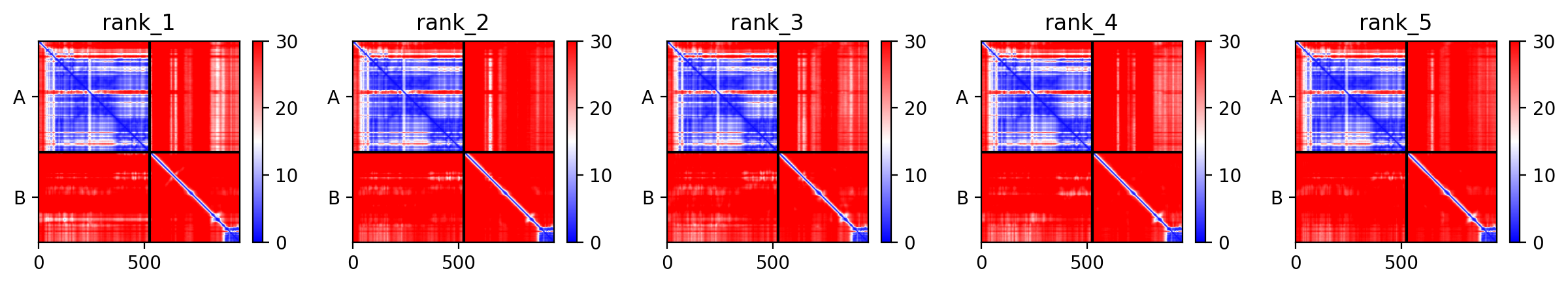 rank_1
A
B
0 500
30
20
10
0

rank_2
A
B
0 500
30
20
10
0

rank_3
A
B
0 500
30
20
10
0

rank_4
A
B
0 500
30
20
10
0

rank_5
A
B
0 500
30
20
10
0